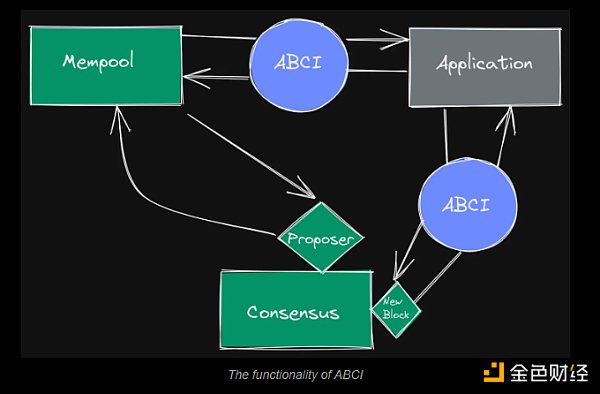 Mempool

ABCI

Application

ABCI

Proposer

Consensus

New Block

The functionality of ABCI

金色财经